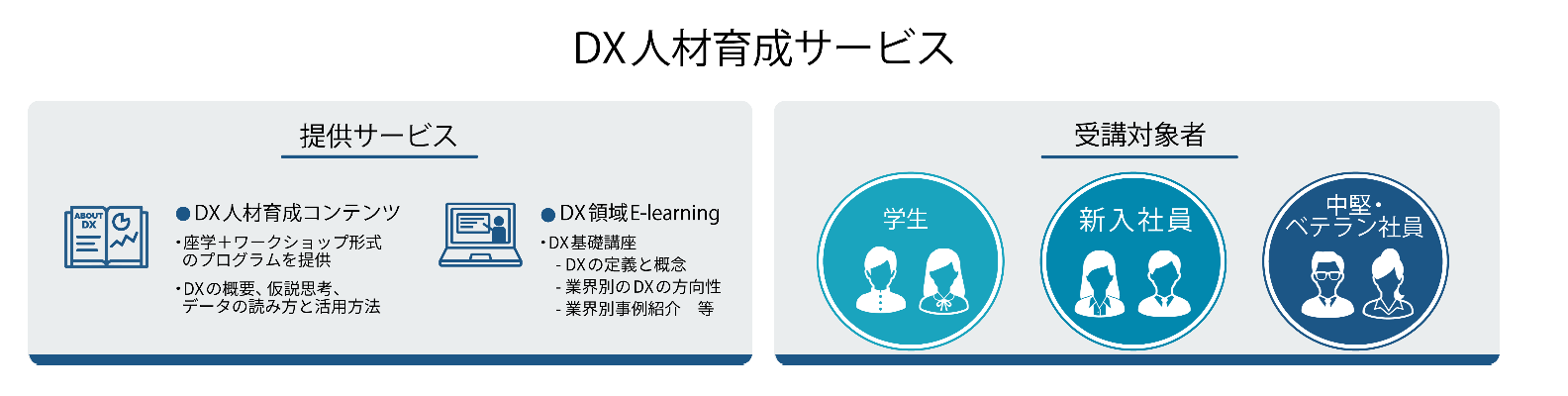 DX人材育成サービス

提供サービス

ABOUT DX

●DX人材育成コンテンツ

・座学＋ワークショップ形式のプログラムを提供

・DXの概要、仮説思考、データの読み方と活用方法

●DX領域E-learning

・DX基礎講座
- DXの定義と概念
- 業界別のDXの方向性
- 業界別事例紹介　等

受講対象者

学生

新入社員

中堅・ベテラン社員